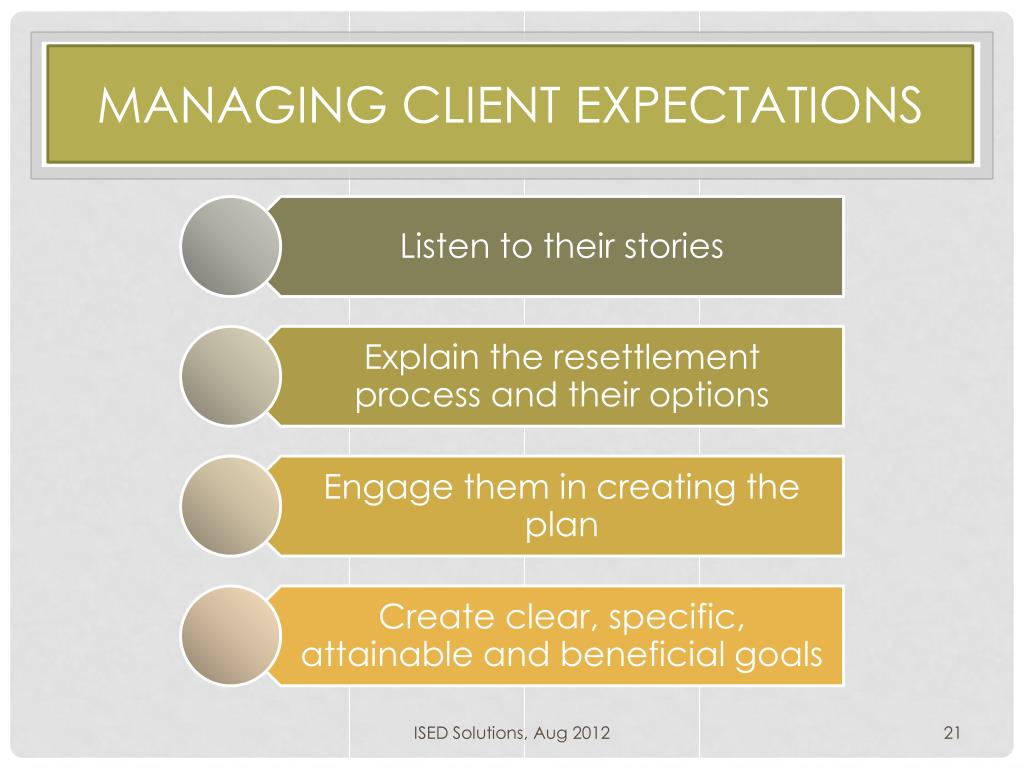 MANAGING CLIENT EXPECTATIONS

Listen to their stories

Explain the resettlement process and their options

Engage them in creating the plan

Create clear, specific, attainable and beneficial goals

ISED Solutions, Aug 2012

21